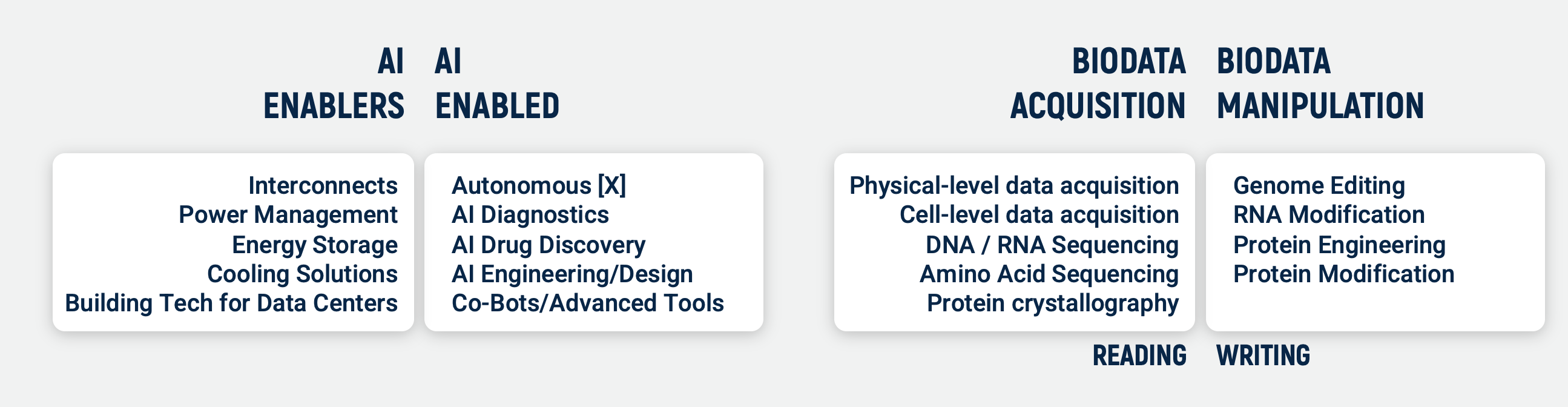 AI ENABLERS

Interconnects
Power Management
Energy Storage
Cooling Solutions
Building Tech for Data Centers

AI ENABLED

Autonomous [X]
AI Diagnostics
AI Drug Discovery
AI Engineering/Design
Co-Bots/Advanced Tools

BIODATA ACQUISITION

Physical-level data acquisition
Cell-level data acquisition
DNA / RNA Sequencing
Amino Acid Sequencing
Protein crystallography

READING

BIODATA MANIPULATION

Genome Editing
RNA Modification
Protein Engineering
Protein Modification

WRITING